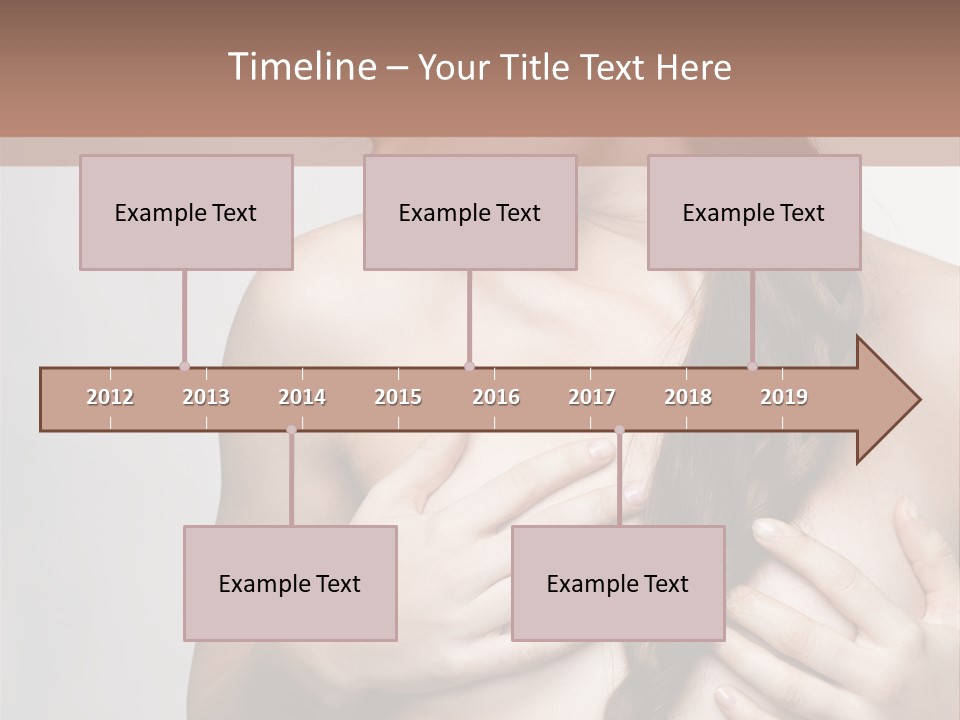 Timeline – Your Title Text Here

Example Text

Example Text

Example Text

2012 2013 2014 2015 2016 2017 2018 2019

Example Text

Example Text